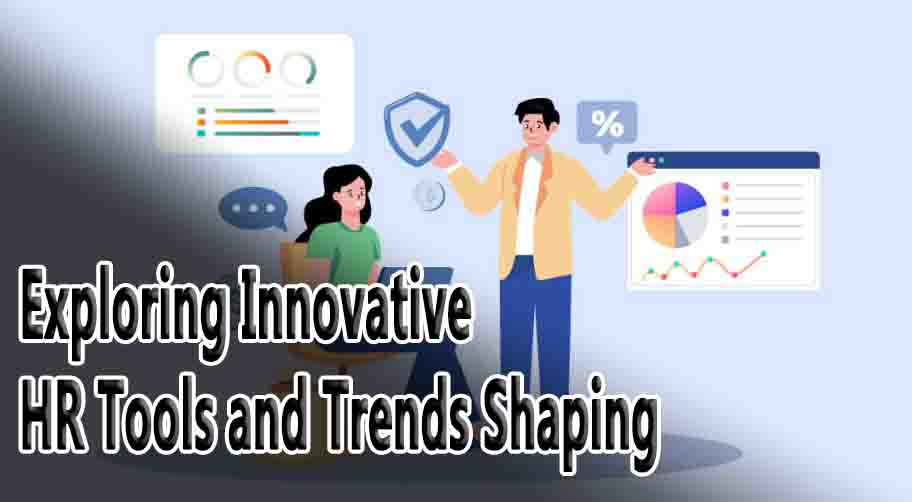 %

Exploring Innovative
HR Tools and Trends Shaping